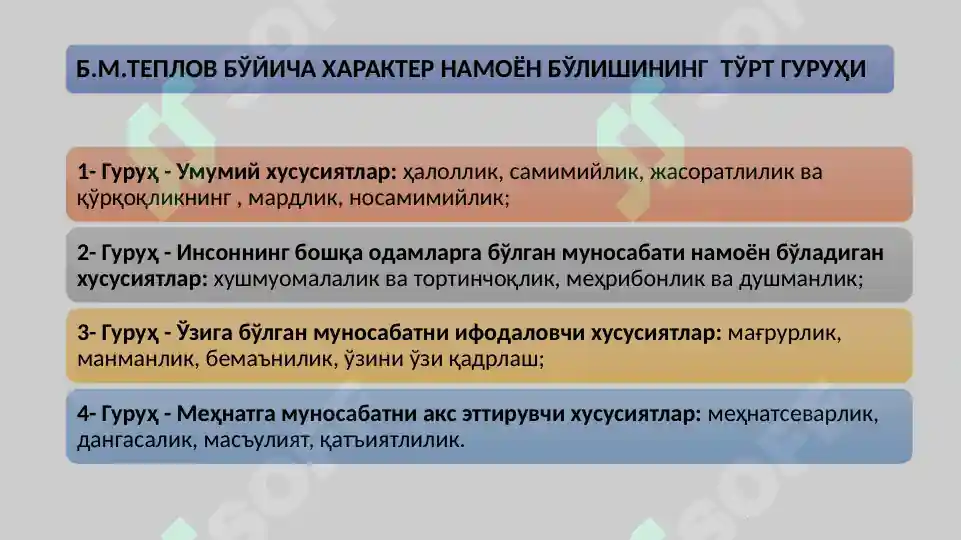 Б.М.ТЕПЛОВ БЎЙИЧА ХАРАКТЕР НАМОЁН БЎЛИШИНИНГ ТЎРТ ГУРУҲИ

1- Гуруҳ - Умумий хусусиятлар: ҳалоллик, самимийлик, жасоратлилик ва қўрқоқликнинг , мардлик, носамимийлик;

2- Гуруҳ - Инсоннинг бошқа одамларга бўлган муносабати намоён бўладиган хусусиятлар: хушмуомалалик ва тортинчоқлик, меҳрибонлик ва душманлик;

3- Гуруҳ - Ўзига бўлган муносабатни ифодаловчи хусусиятлар: мағрурлик, манманлик, бемаънилик, ўзини ўзи қадрлаш;

4- Гуруҳ - Меҳнатга муносабатни акс эттирувчи хусусиятлар: меҳнатсеварлик, дангасалик, масъулият, қатъиятлилик.